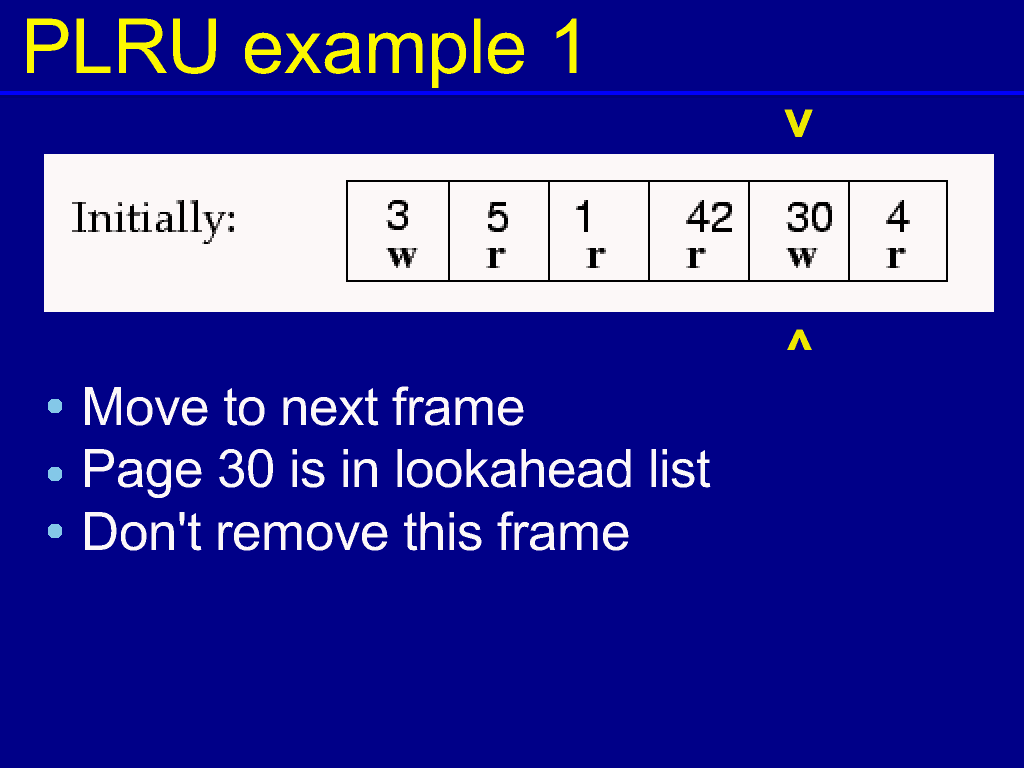 PLRU example 1

v

Initially:

| 3 w | 5 r | 1 r | 42 r | 30 w | 4 r |
|---|---|---|---|---|---|

^

• Move to next frame
• Page 30 is in lookahead list
• Don't remove this frame